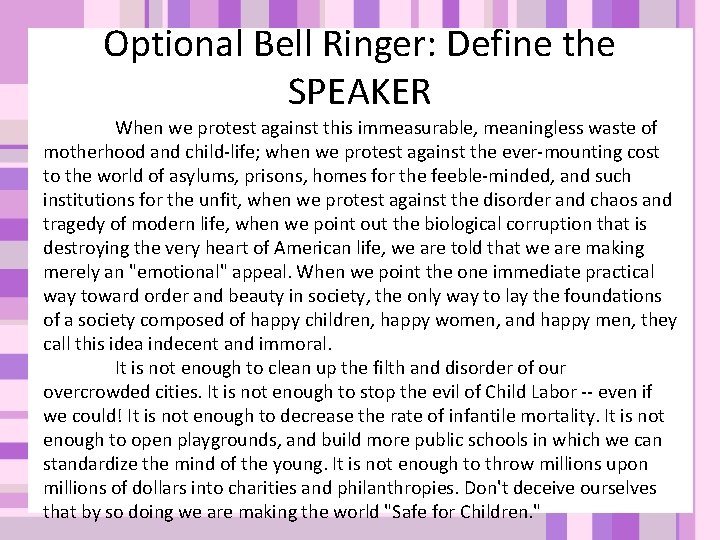 Optional Bell Ringer: Define the SPEAKER

When we protest against this immeasurable, meaningless waste of motherhood and child-life; when we protest against the ever-mounting cost to the world of asylums, prisons, homes for the feeble-minded, and such institutions for the unfit, when we protest against the disorder and chaos and tragedy of modern life, when we point out the biological corruption that is destroying the very heart of American life, we are told that we are making merely an "emotional" appeal. When we point the one immediate practical way toward order and beauty in society, the only way to lay the foundations of a society composed of happy children, happy women, and happy men, they call this idea indecent and immoral.

It is not enough to clean up the filth and disorder of our overcrowded cities. It is not enough to stop the evil of Child Labor -- even if we could! It is not enough to decrease the rate of infantile mortality. It is not enough to open playgrounds, and build more public schools in which we can standardize the mind of the young. It is not enough to throw millions upon millions of dollars into charities and philanthropies. Don't deceive ourselves that by so doing we are making the world "Safe for Children."